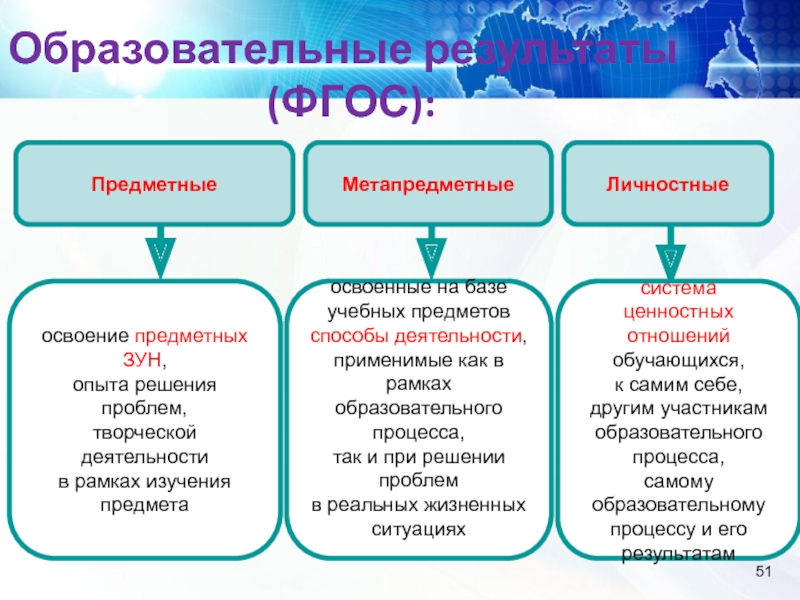 Образовательные результаты (ФГОС):

Предметные

Метапредметные

Личностные

освоение предметных ЗУН, опыта решения проблем, творческой деятельности в рамках изучения предмета

освоенные на базе учебных предметов способы деятельности, применимые как в рамках образовательного процесса, так и при решении проблем в реальных жизненных ситуациях

система ценностных отношений обучающихся, к самим себе, другим участникам образовательного процесса, самому образовательному процессу и его результатам

51